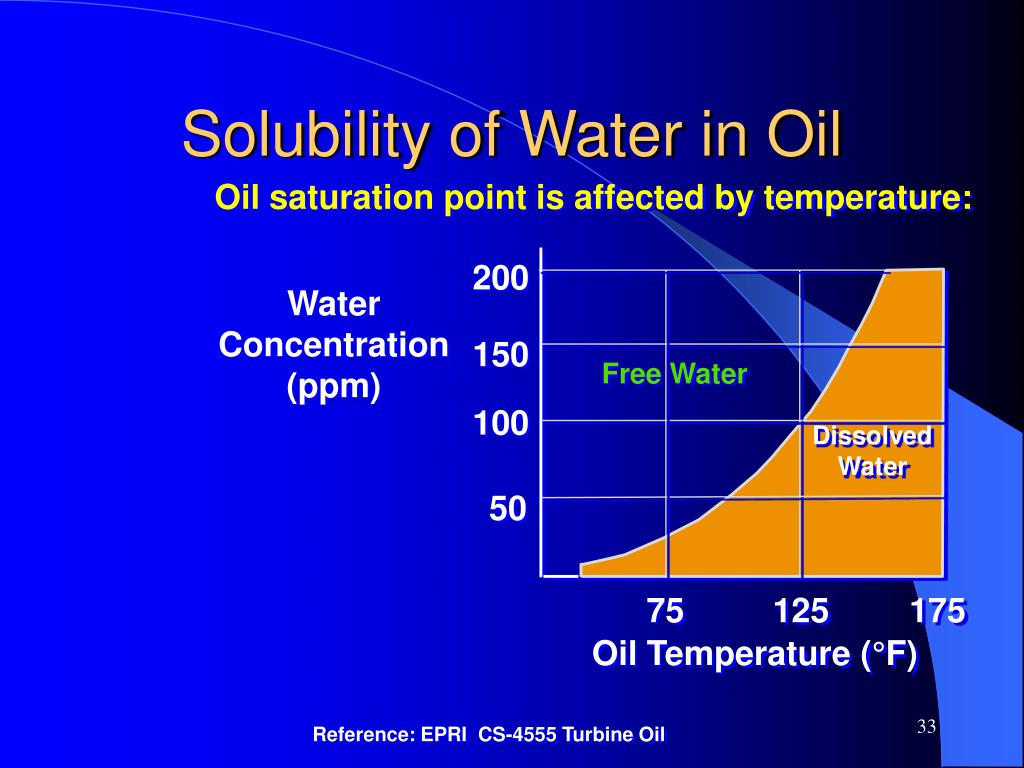 Solubility of Water in Oil

Oil saturation point is affected by temperature:

Water Concentration (ppm)

200
150
100
50

Free Water

Dissolved Water

75
125
175

Oil Temperature (°F)

Reference: EPRI CS-4555 Turbine Oil

33